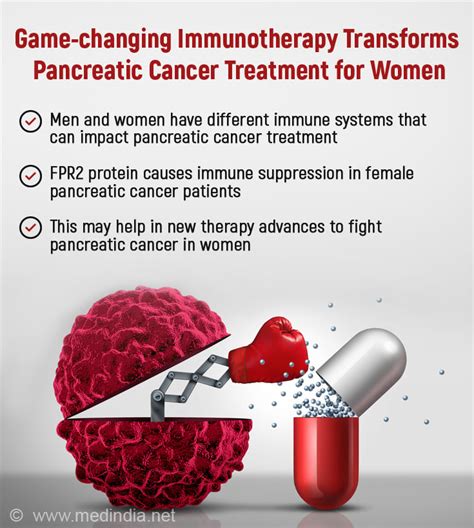 Game-changing Immunotherapy Transforms Pancreatic Cancer Treatment for Women

Men and women have different immune systems that can impact pancreatic cancer treatment

FPR2 protein causes immune suppression in female pancreatic cancer patients

This may help in new therapy advances to fight pancreatic cancer in women

© www.medindia.net